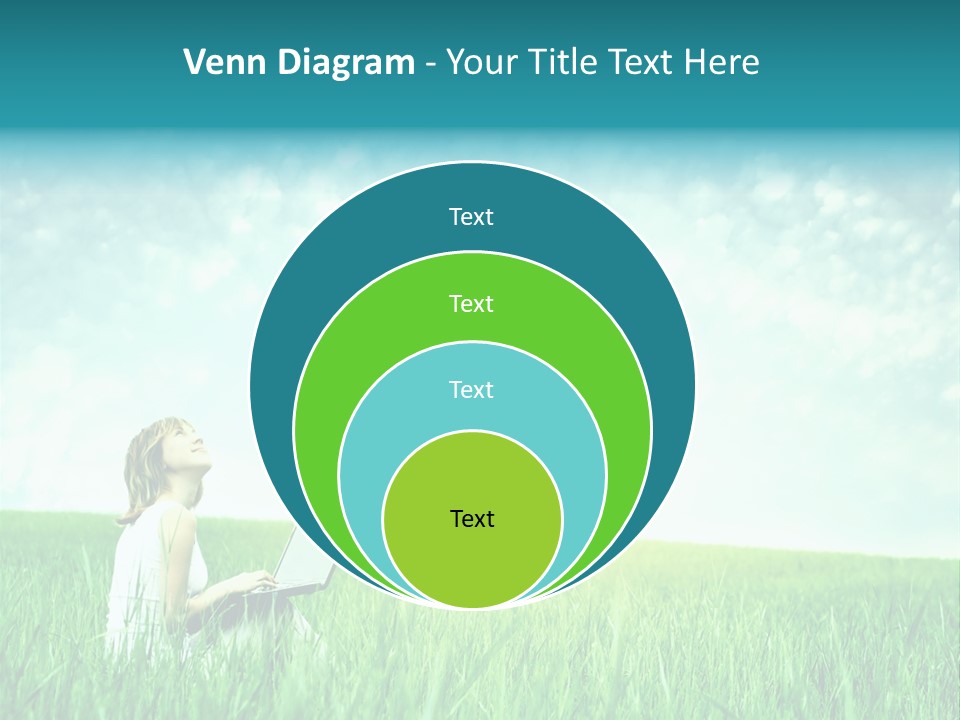 Venn Diagram - Your Title Text Here

Text

Text

Text

Text